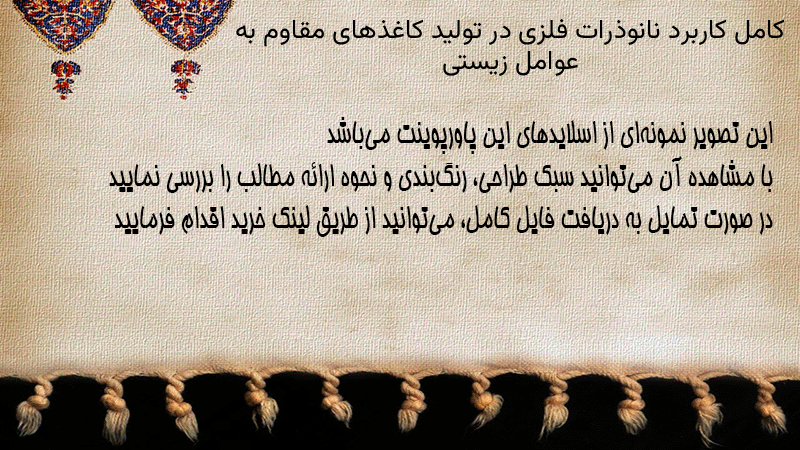 کامل کاربرد نانوذرات فلزی در تولید کاغذهای مقاوم به عوامل زیستی

این تصویر نمونه‌ای از اسلایدهای این پاورپوینت می‌باشد
با مشاهده آن می‌توانید سبک طراحی، رنگ‌بندی و نحوه ارائه مطالب را بررسی نمایید
در صورت تمایل به دریافت فایل کامل، می‌توانید از طریق لینک خرید اقدام فرمایید